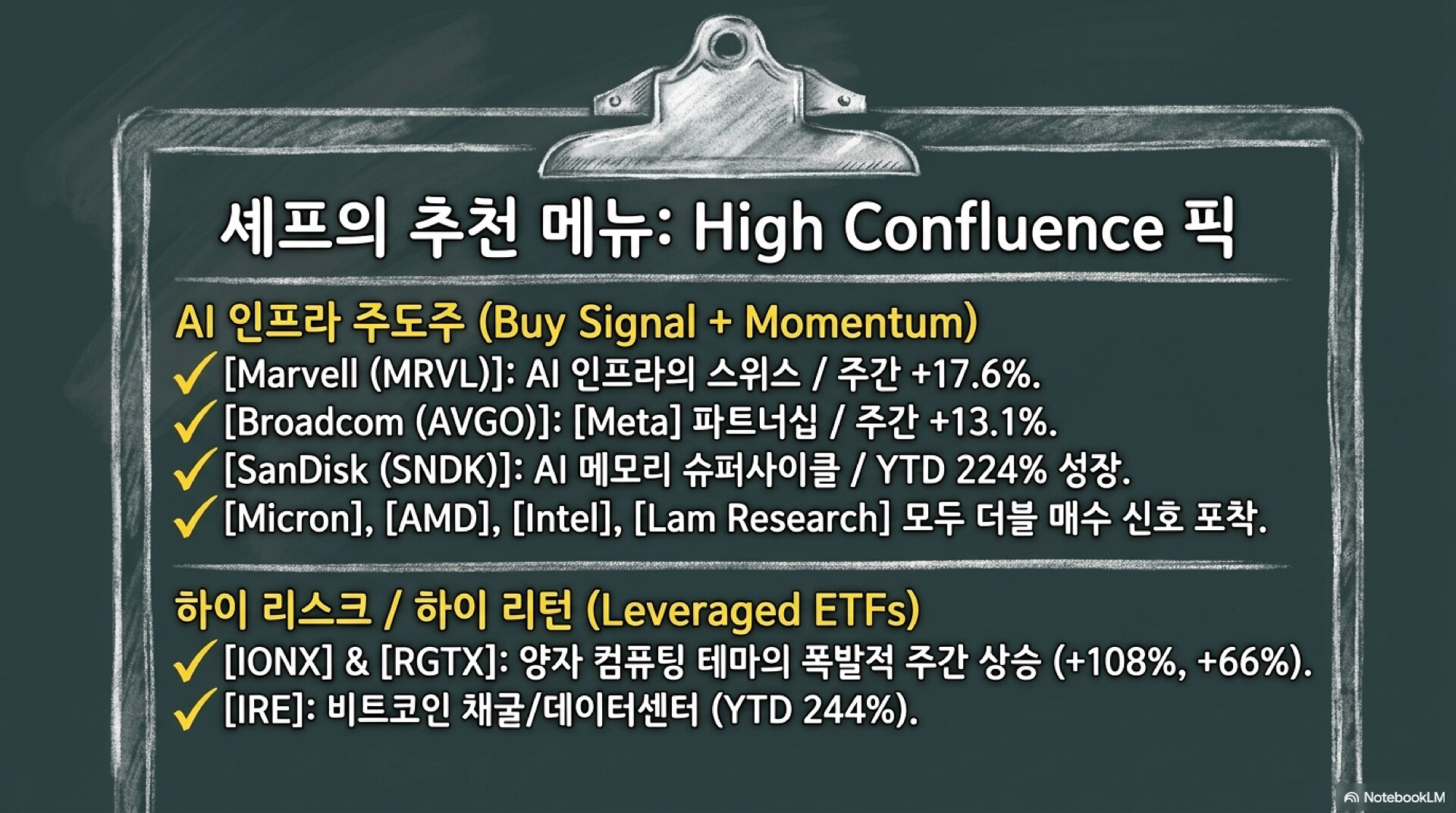 셰프의 추천 메뉴: High Confluence 픽

AI 인프라 주도주 (Buy Signal + Momentum)

✓ [Marvell (MRVL)]: AI 인프라의 스위스 / 주간 +17.6%.
✓ [Broadcom (AVGO)]: [Meta] 파트너십 / 주간 +13.1%.
✓ [SanDisk (SNDK)]: AI 메모리 슈퍼사이클 / YTD 224% 성장.
✓ [Micron], [AMD], [Intel], [Lam Research] 모두 더블 매수 신호 포착.

하이 리스크 / 하이 리턴 (Leveraged ETFs)

✓ [IONX] & [RGTX]: 양자 컴퓨팅 테마의 폭발적 주간 상승 (+108%, +66%).
✓ [IRE]: 비트코인 채굴/데이터센터 (YTD 244%).

NotebookLM